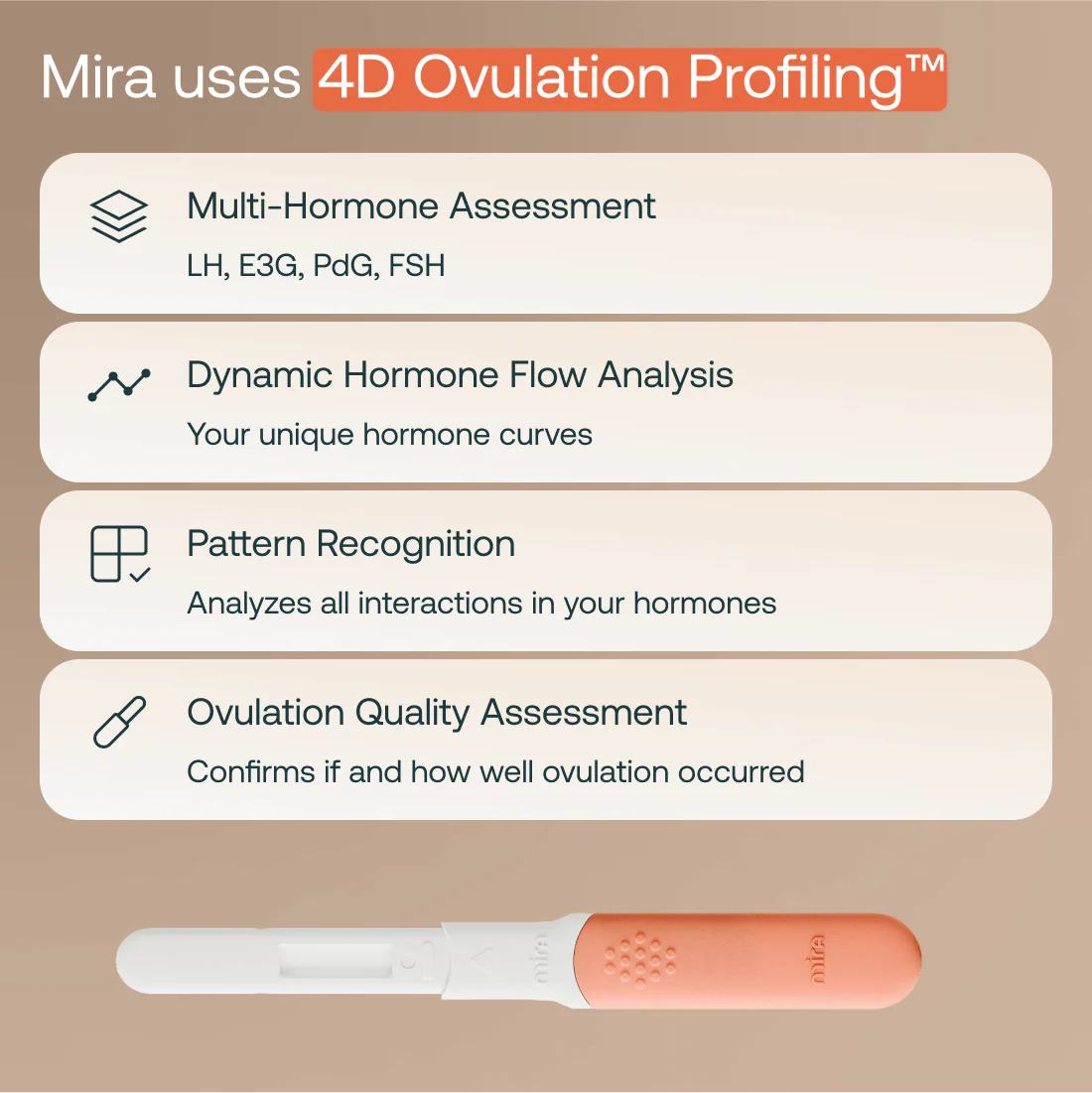 Mira uses 4D Ovulation Profiling™

Multi-Hormone Assessment

LH, E3G, PdG, FSH

Dynamic Hormone Flow Analysis

Your unique hormone curves

Pattern Recognition

Analyzes all interactions in your hormones

Ovulation Quality Assessment

Confirms if and how well ovulation occurred

mira

mira